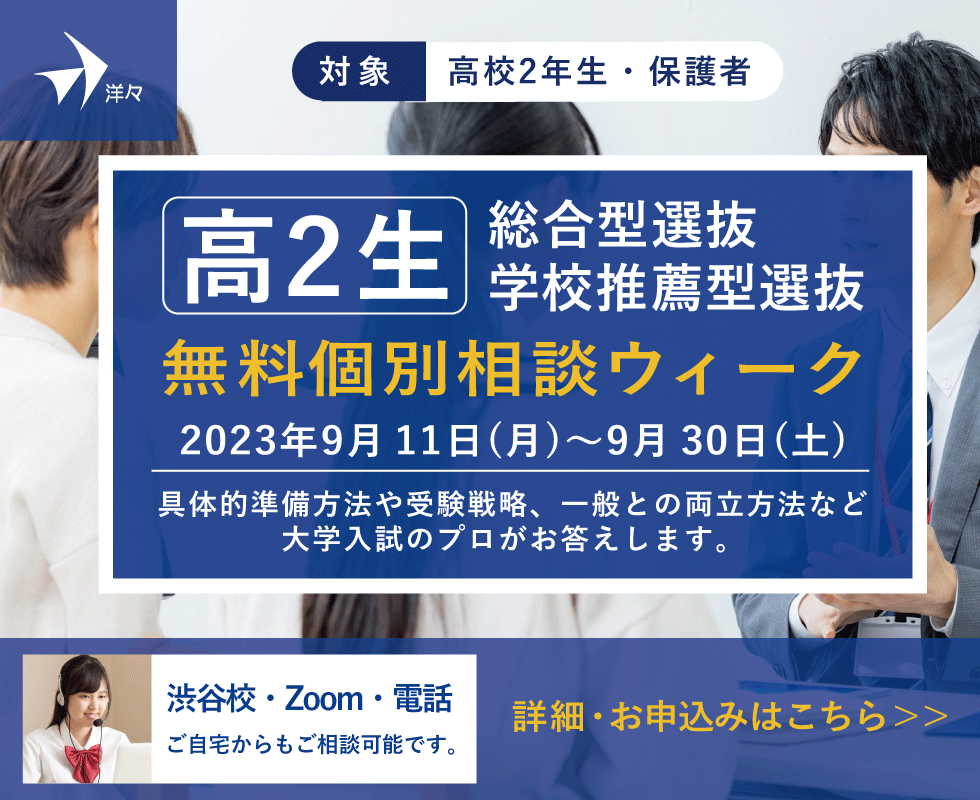 洋々

対象 高校2年生・保護者

高2生 総合型選抜 学校推薦型選抜

無料個別相談ウィーク

2023年9月 11日(月)〜9月 30日(土)

具体的準備方法や受験戦略、一般との両立方法など大学入試のプロがお答えします。

渋谷校・Zoom・電話
ご自宅からもご相談可能です。

詳細・お申込みはこちら>>